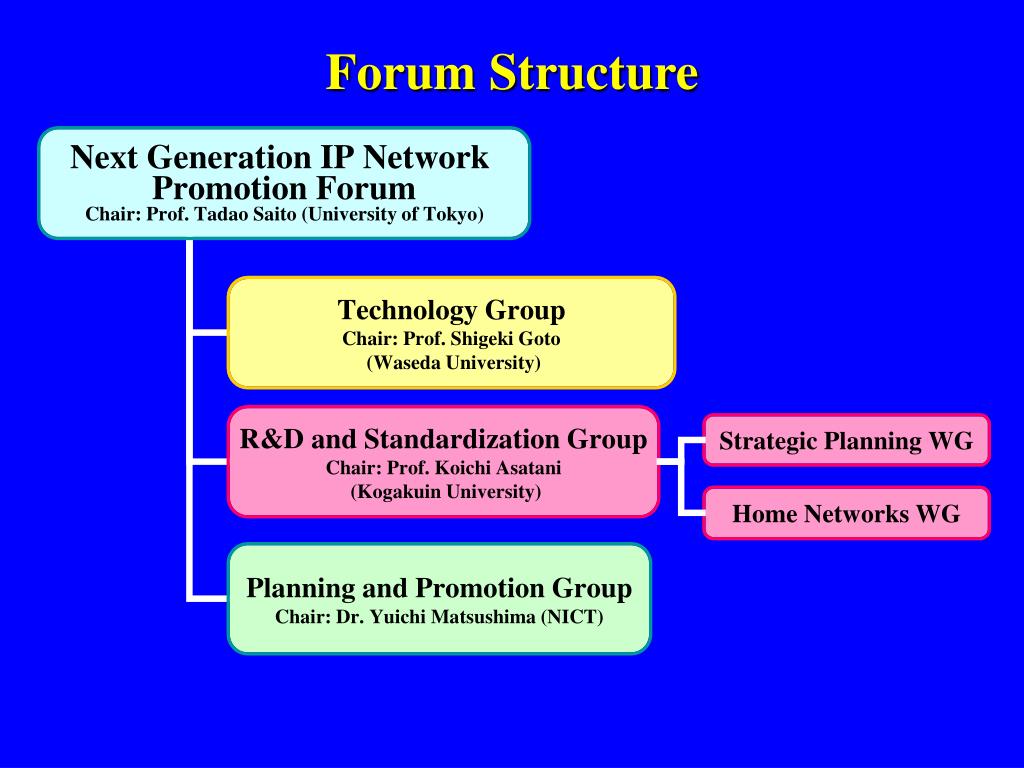 Forum Structure

Next Generation IP Network Promotion Forum
Chair: Prof. Tadao Saito (University of Tokyo)

Technology Group
Chair: Prof. Shigeki Goto
(Waseda University)

R&D and Standardization Group
Chair: Prof. Koichi Asatani
(Kogakuin University)

Strategic Planning WG

Home Networks WG

Planning and Promotion Group
Chair: Dr. Yuichi Matsushima (NICT)